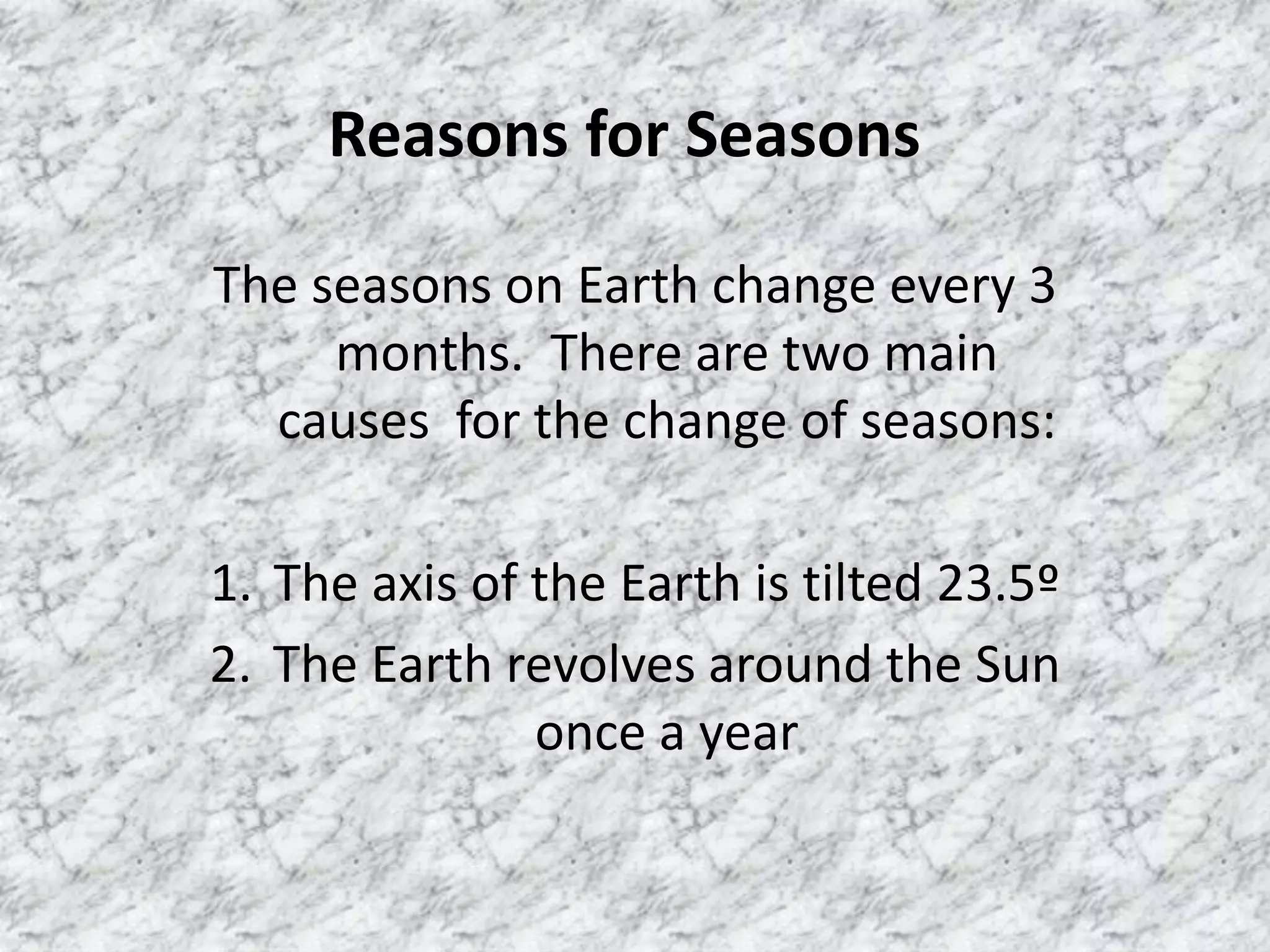 Reasons for Seasons

The seasons on Earth change every 3 months. There are two main causes for the change of seasons:

1. The axis of the Earth is tilted 23.5º
2. The Earth revolves around the Sun once a year